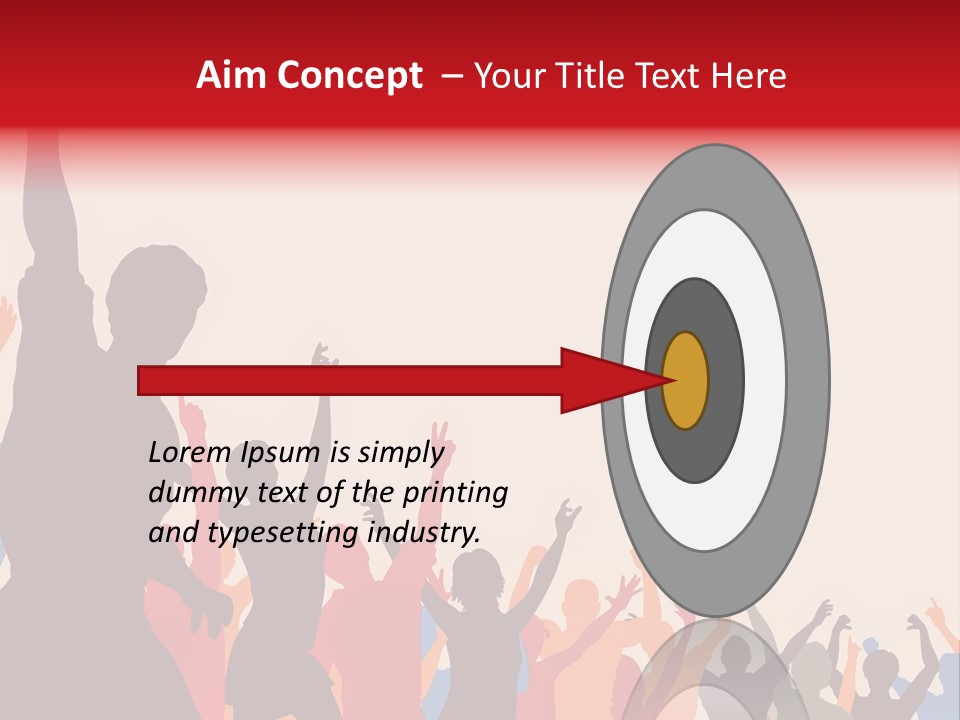 Aim Concept – Your Title Text Here

Lorem Ipsum is simply dummy text of the printing and typesetting industry.